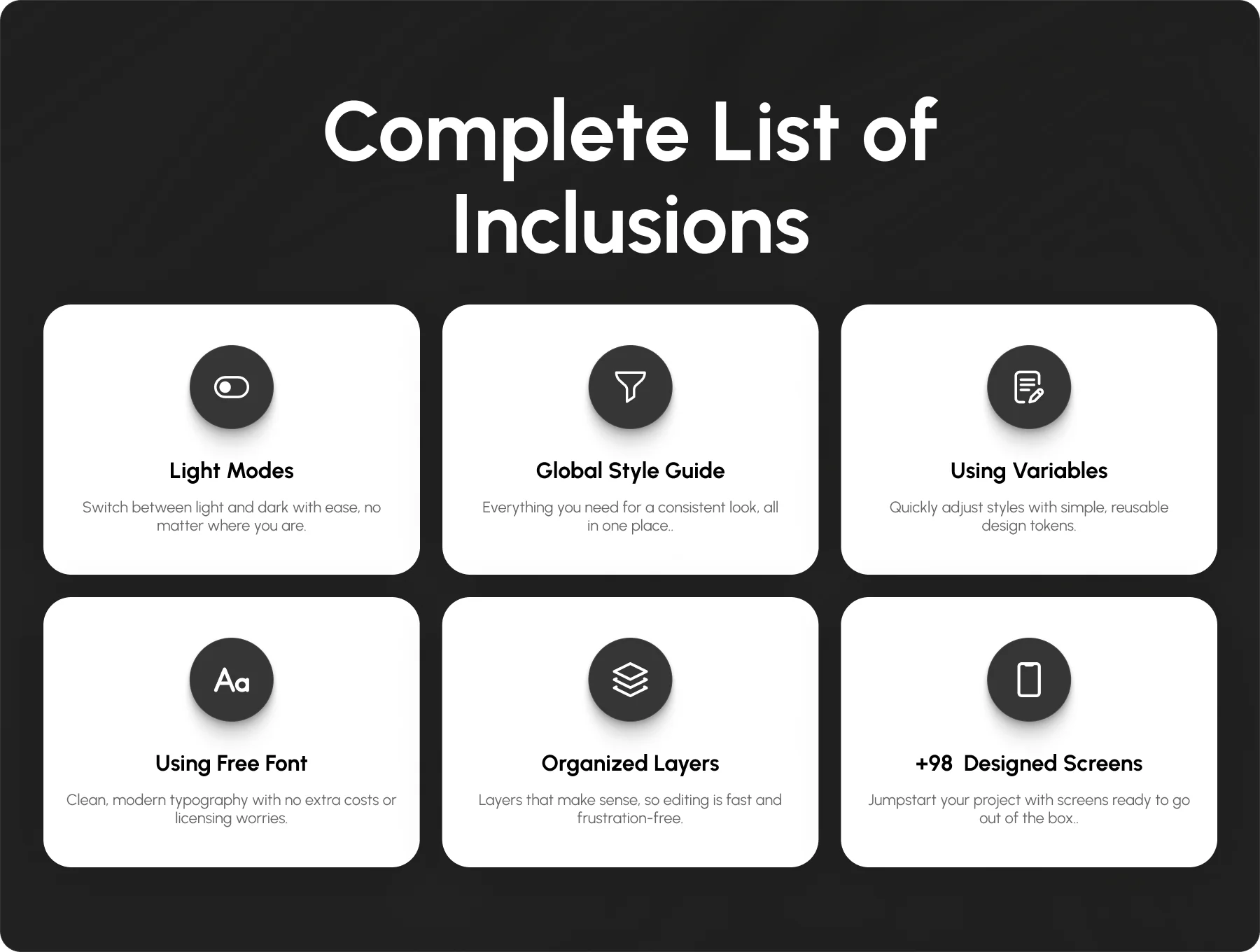 Complete List of Inclusions

Light Modes

Switch between light and dark with ease, no matter where you are.

Global Style Guide

Everything you need for a consistent look, all in one place..

Using Variables

Quickly adjust styles with simple, reusable design tokens.

Aa

Using Free Font

Clean, modern typography with no extra costs or licensing worries.

Organized Layers

Layers that make sense, so editing is fast and frustration-free.

+98 Designed Screens

Jumpstart your project with screens ready to go out of the box..